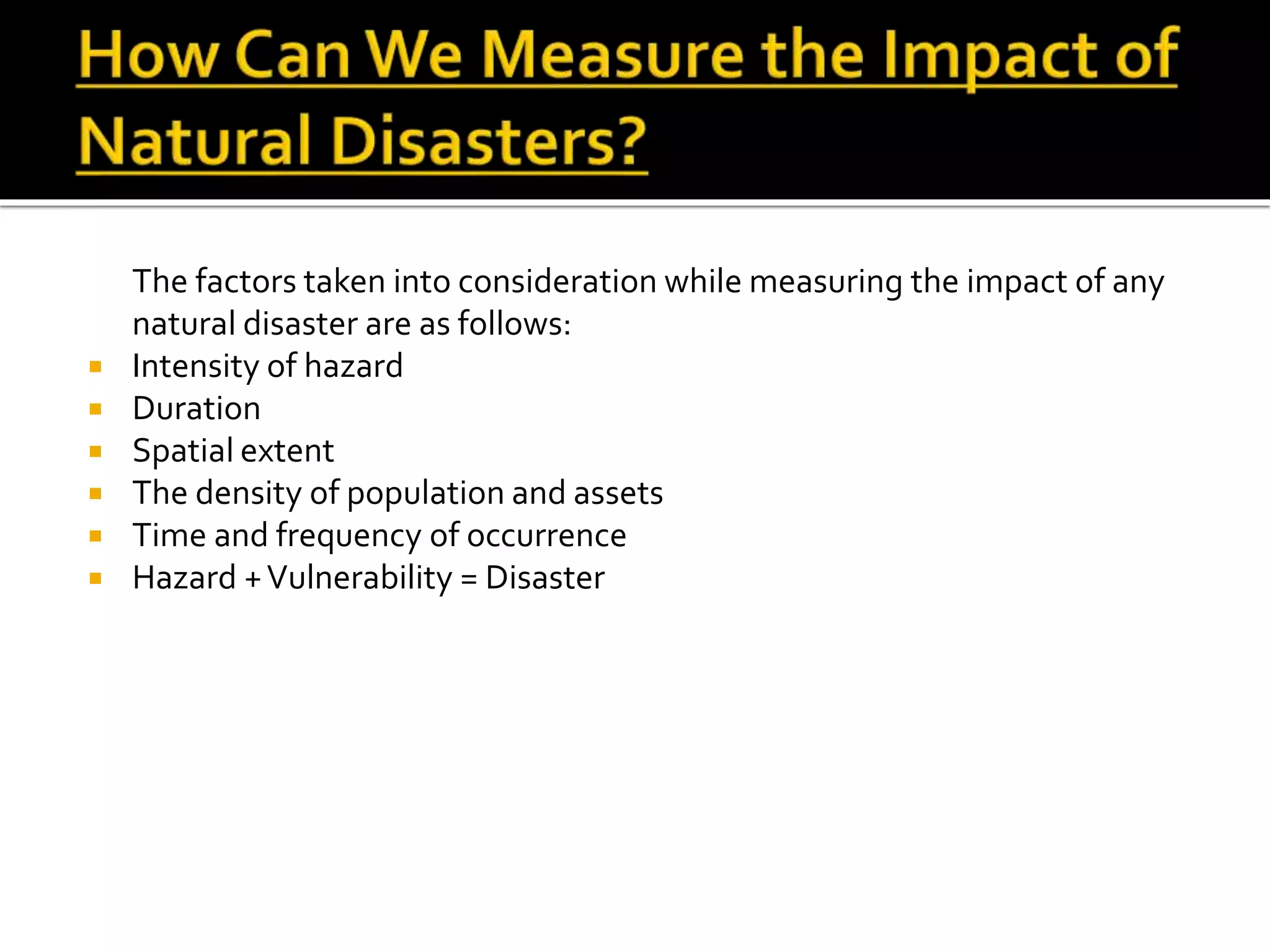 How Can We Measure the Impact of Natural Disasters?

The factors taken into consideration while measuring the impact of any natural disaster are as follows:

- Intensity of hazard
- Duration
- Spatial extent
- The density of population and assets
- Time and frequency of occurrence
- Hazard + Vulnerability = Disaster